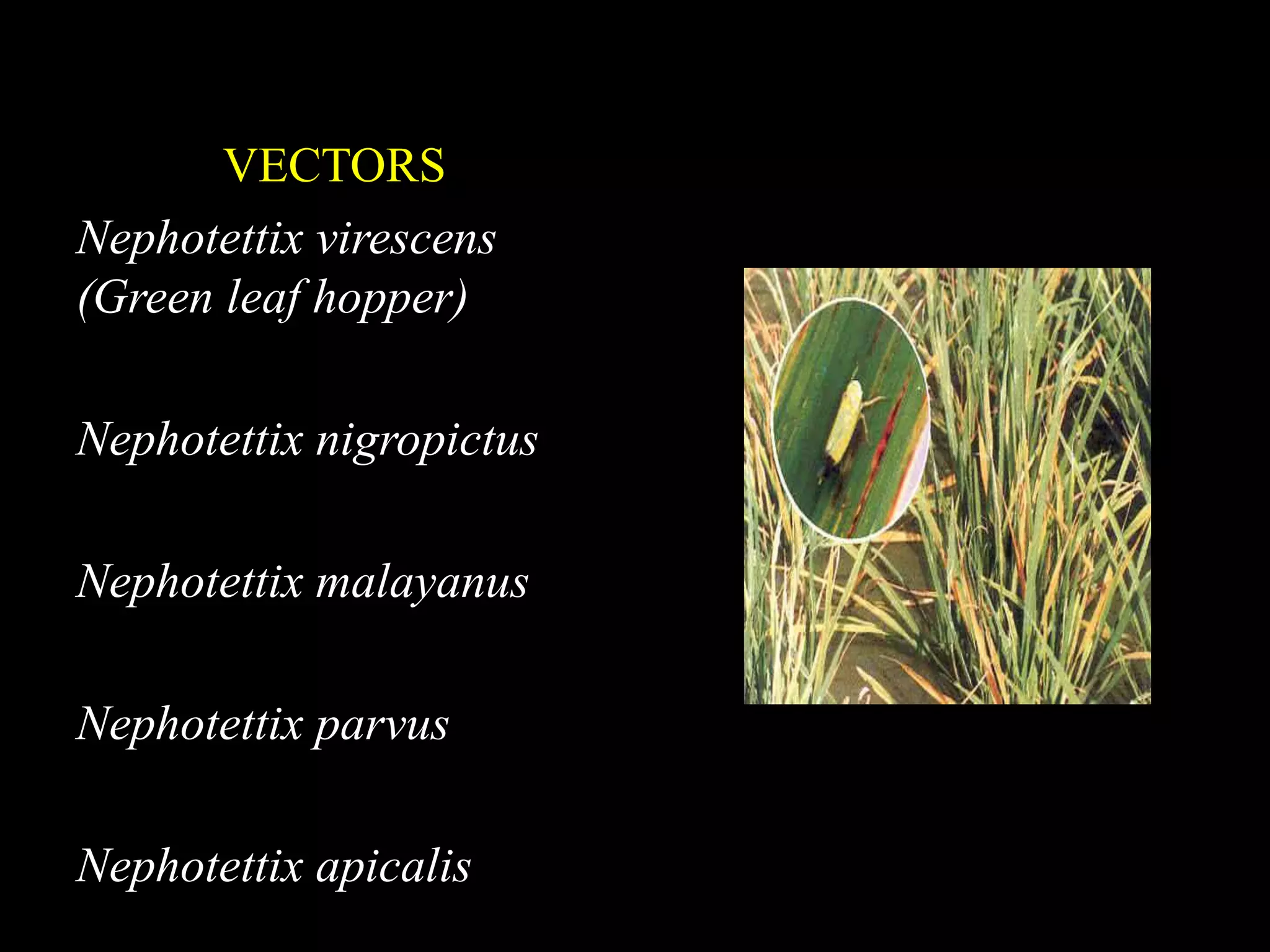 VECTORS

Nephotettix virescens
(Green leaf hopper)

Nephotettix nigropictus

Nephotettix malayanus

Nephotettix parvus

Nephotettix apicalis